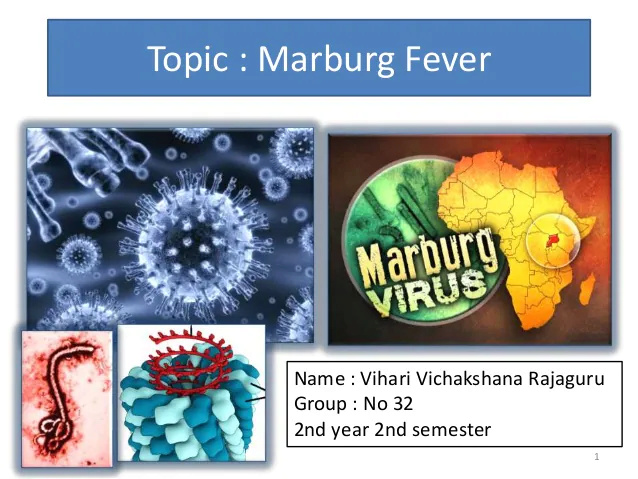 Topic : Marburg Fever

Marburg VIRUS

Name : Vihari Vichakshana Rajaguru
Group : No 32
2nd year 2nd semester

1